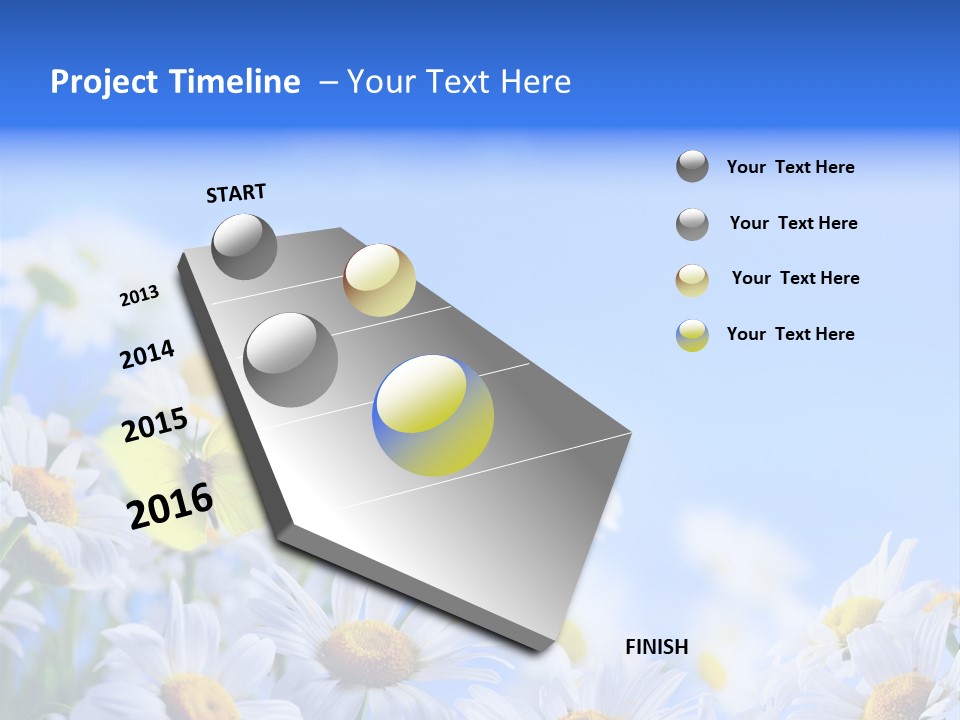 Project Timeline – Your Text Here

START

2013

2014

2015

2016

FINISH

Your Text Here

Your Text Here

Your Text Here

Your Text Here